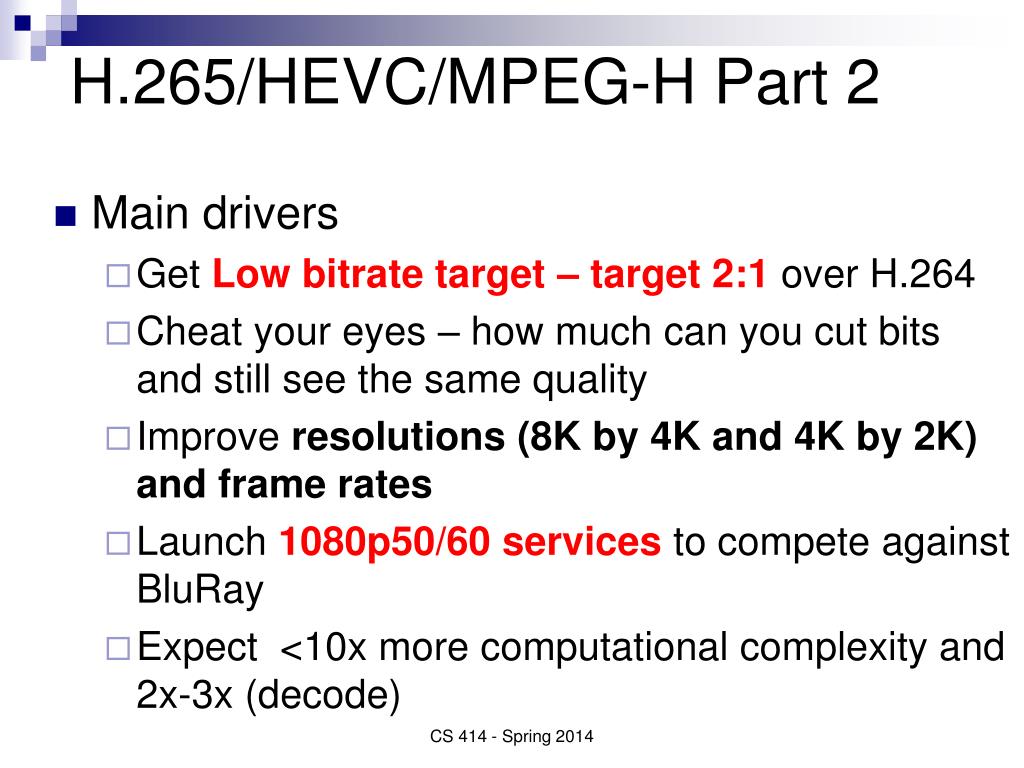 H.265/HEVC/MPEG-H Part 2

Main drivers

Get Low bitrate target – target 2:1 over H.264

Cheat your eyes – how much can you cut bits and still see the same quality

Improve resolutions (8K by 4K and 4K by 2K) and frame rates

Launch 1080p50/60 services to compete against BluRay

Expect <10x more computational complexity and 2x-3x (decode)

CS 414 - Spring 2014